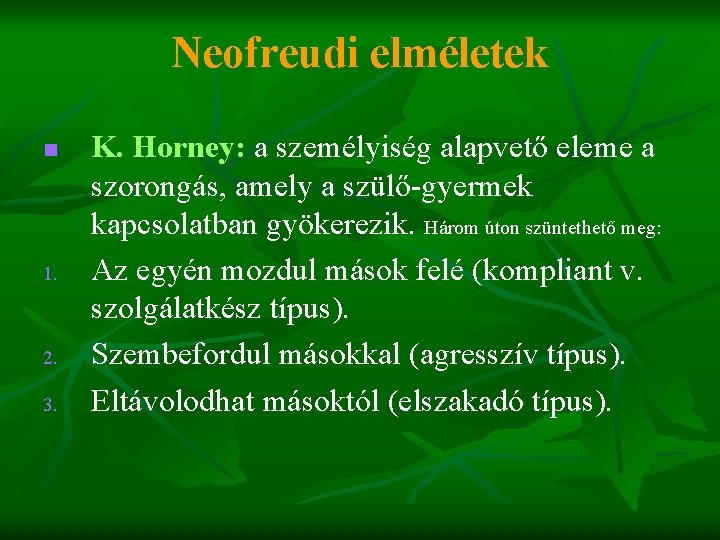 Neofreudi elméletek

K. Horney: a személyiség alapvető eleme a szorongás, amely a szülő-gyermek kapcsolatban gyökerezik. Három úton szüntethető meg:

1. Az egyén mozdul mások felé (kompliant v. szolgálatkész típus).
2. Szembefordul másokkal (agresszív típus).
3. Eltávolodhat másoktól (elszakadó típus).